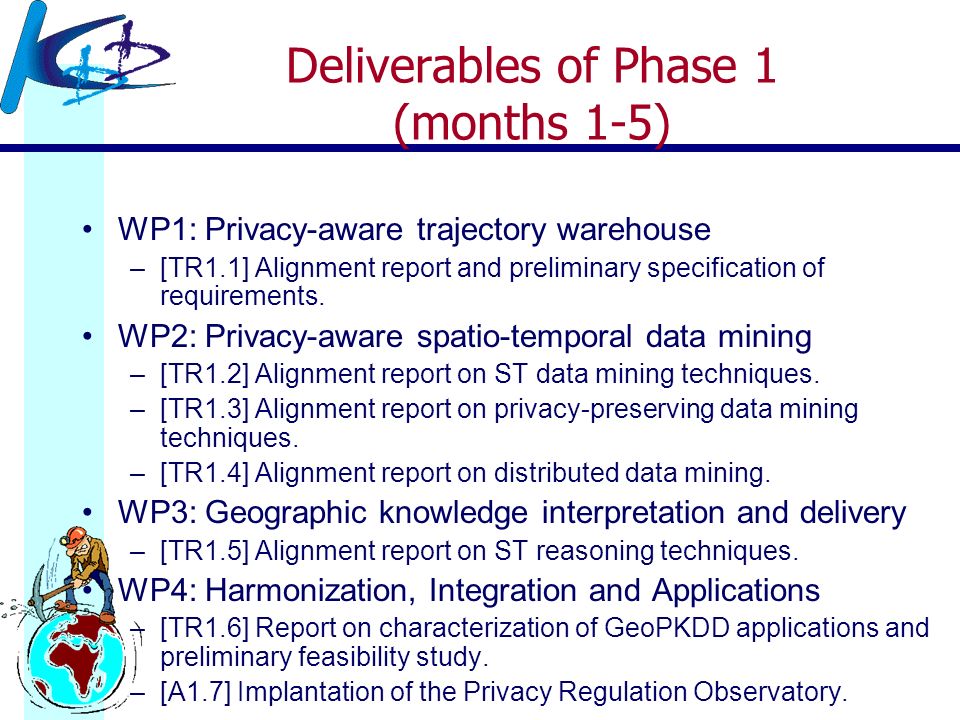 Deliverables of Phase 1 (months 1-5)

• WP1: Privacy-aware trajectory warehouse
– [TR1.1] Alignment report and preliminary specification of requirements.
• WP2: Privacy-aware spatio-temporal data mining
– [TR1.2] Alignment report on ST data mining techniques.
– [TR1.3] Alignment report on privacy-preserving data mining techniques.
– [TR1.4] Alignment report on distributed data mining.
• WP3: Geographic knowledge interpretation and delivery
– [TR1.5] Alignment report on ST reasoning techniques.
• WP4: Harmonization, Integration and Applications
– [TR1.6] Report on characterization of GeoPKDD applications and preliminary feasibility study.
– [A1.7] Implantation of the Privacy Regulation Observatory.